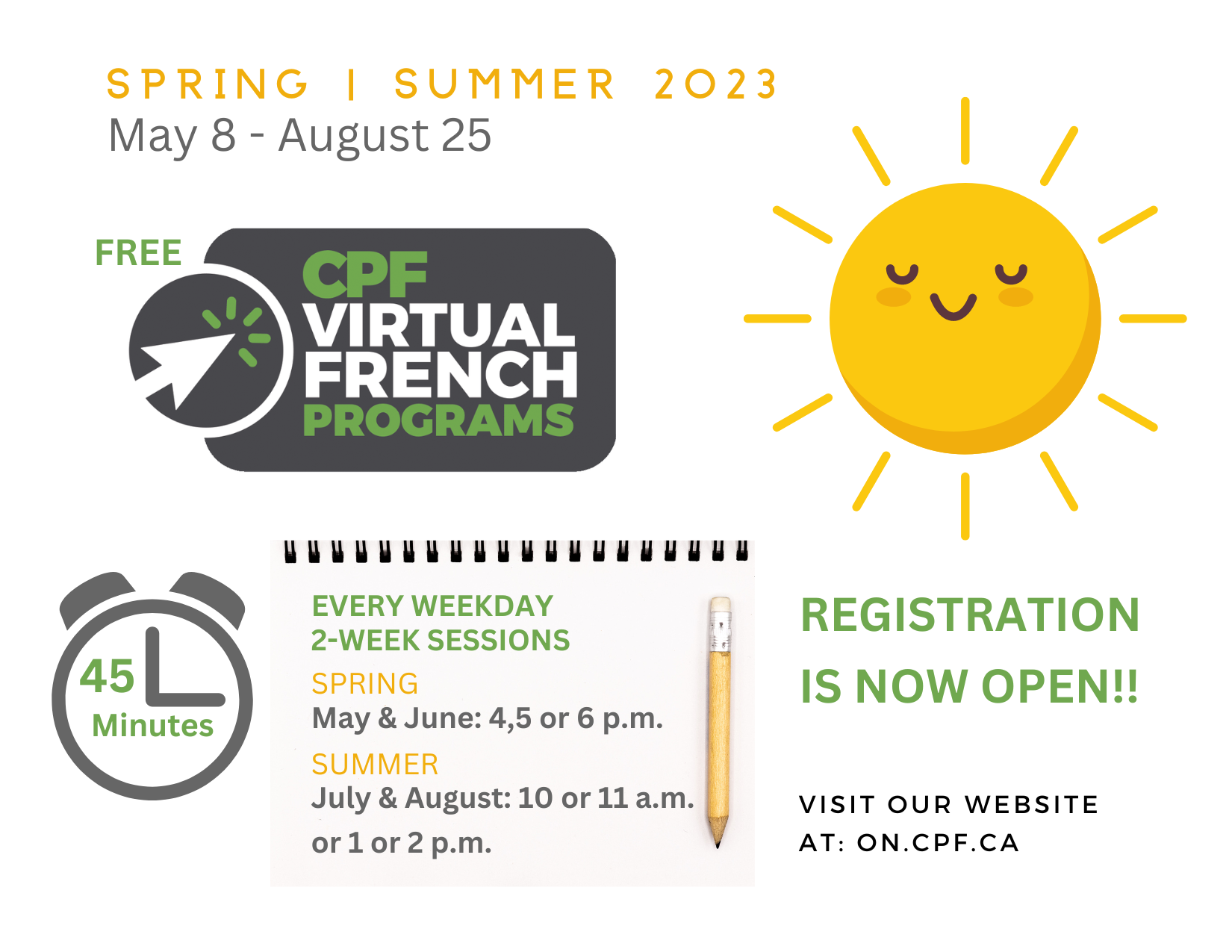 SPRING | SUMMER 2023
May 8 - August 25

FREE
CPF
VIRTUAL
FRENCH
PROGRAMS

45
Minutes

EVERY WEEKDAY
2-WEEK SESSIONS

SPRING
May & June: 4,5 or 6 p.m.

SUMMER
July & August: 10 or 11 a.m. or 1 or 2 p.m.

REGISTRATION IS NOW OPEN!!

VISIT OUR WEBSITE AT: ON.CPF.CA